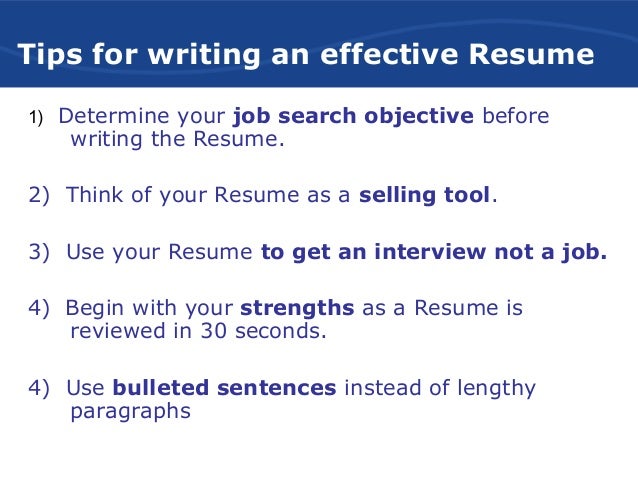 Tips for writing an effective Resume

1) Determine your job search objective before writing the Resume.

2) Think of your Resume as a selling tool.

3) Use your Resume to get an interview not a job.

4) Begin with your strengths as a Resume is reviewed in 30 seconds.

4) Use bulleted sentences instead of lengthy paragraphs